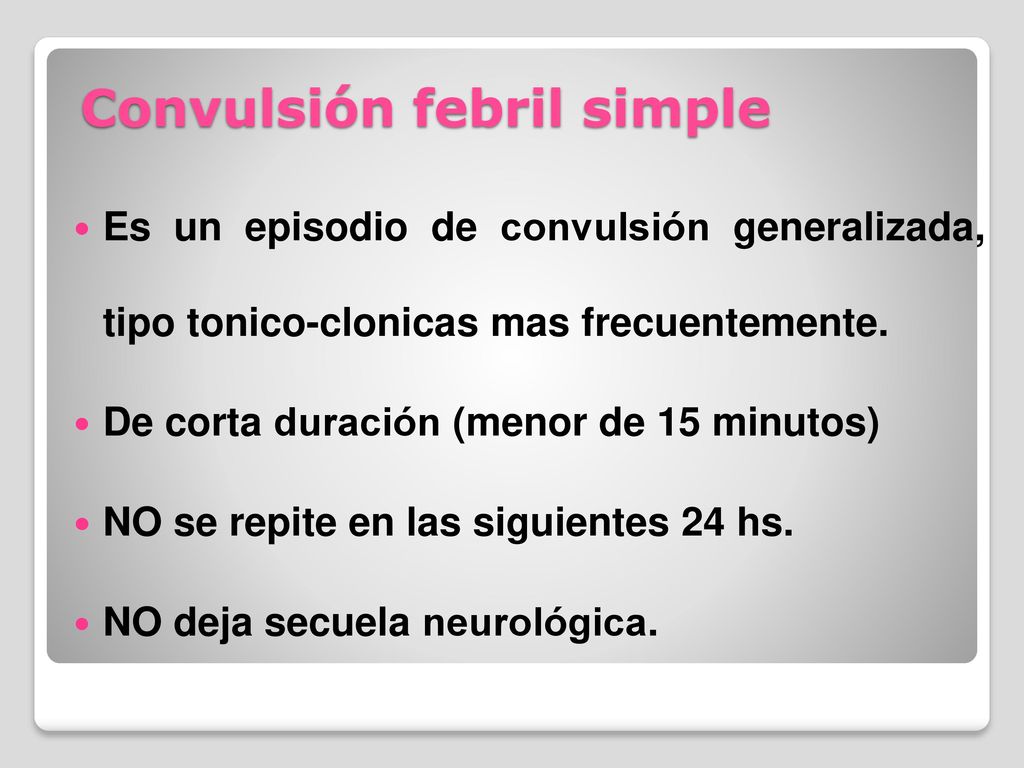 Convulsión febril simple

Es un episodio de convulsión generalizada, tipo tonico-clonicas mas frecuentemente.

De corta duración (menor de 15 minutos)

NO se repite en las siguientes 24 hs.

NO deja secuela neurológica.